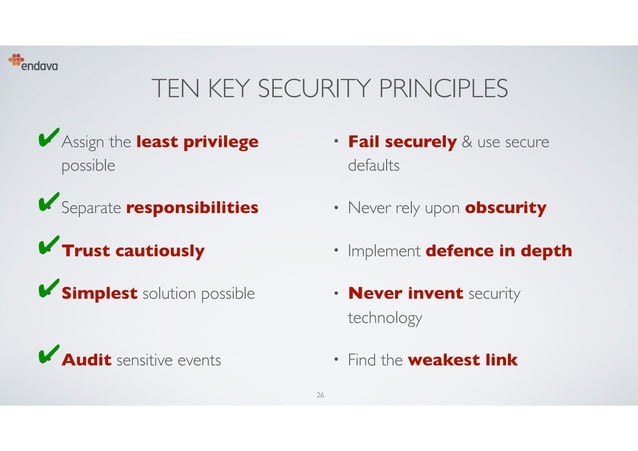 endava

TEN KEY SECURITY PRINCIPLES

✔ Assign the least privilege possible

✔ Separate responsibilities

✔ Trust cautiously

✔ Simplest solution possible

✔ Audit sensitive events

• Fail securely & use secure defaults

• Never rely upon obscurity

• Implement defence in depth

• Never invent security technology

• Find the weakest link

26